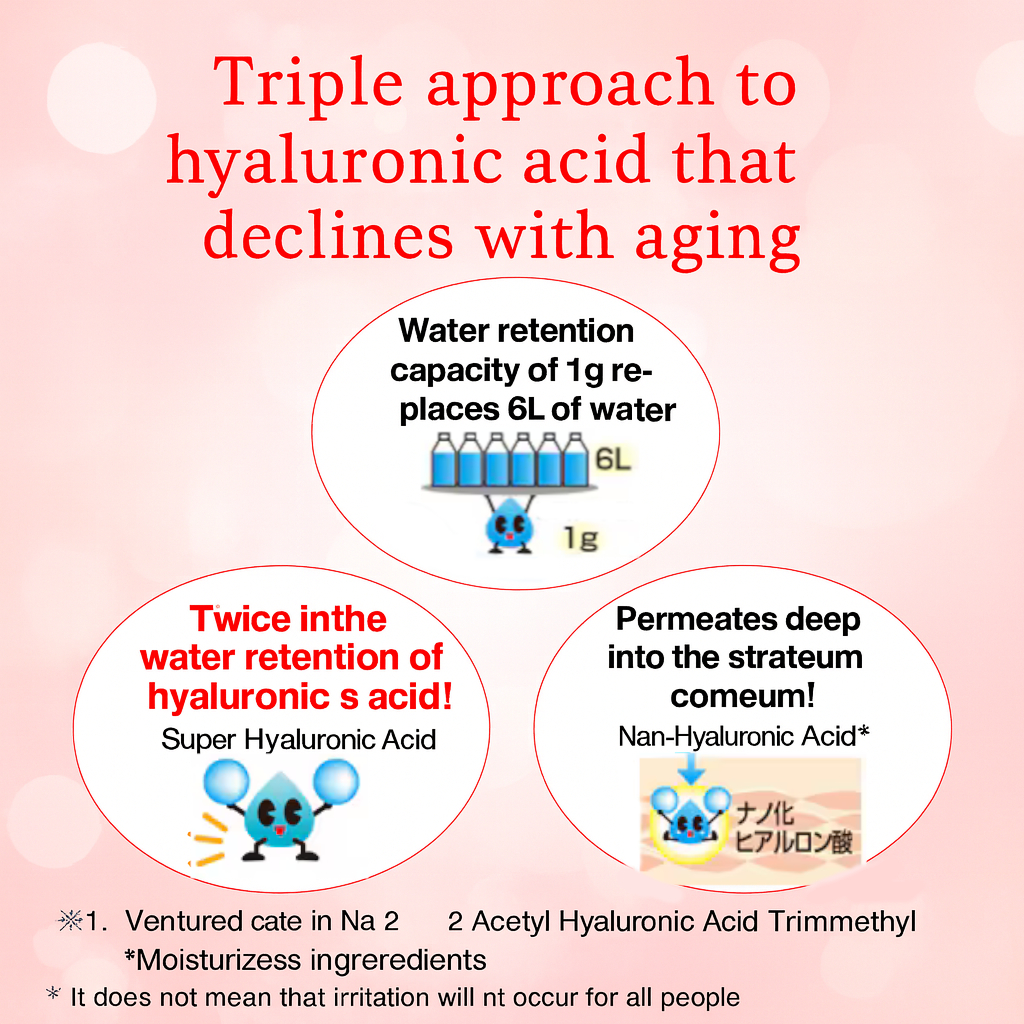 Triple approach to hyaluronic acid that declines with aging

Water retention capacity of 1g replaces 6L of water

6L

1g

Twice inthe water retention of hyaluronic s acid!

Super Hyaluronic Acid

Permeates deep into the strateum comeum!

Nan-Hyaluronic Acid*

ナノ化 ヒアルロン酸

※1. Ventured cate in Na 2 2 Acetyl Hyaluronic Acid Trimmethyl
*Moisturizess ingreredients

* It does not mean that irritation will nt occur for all people